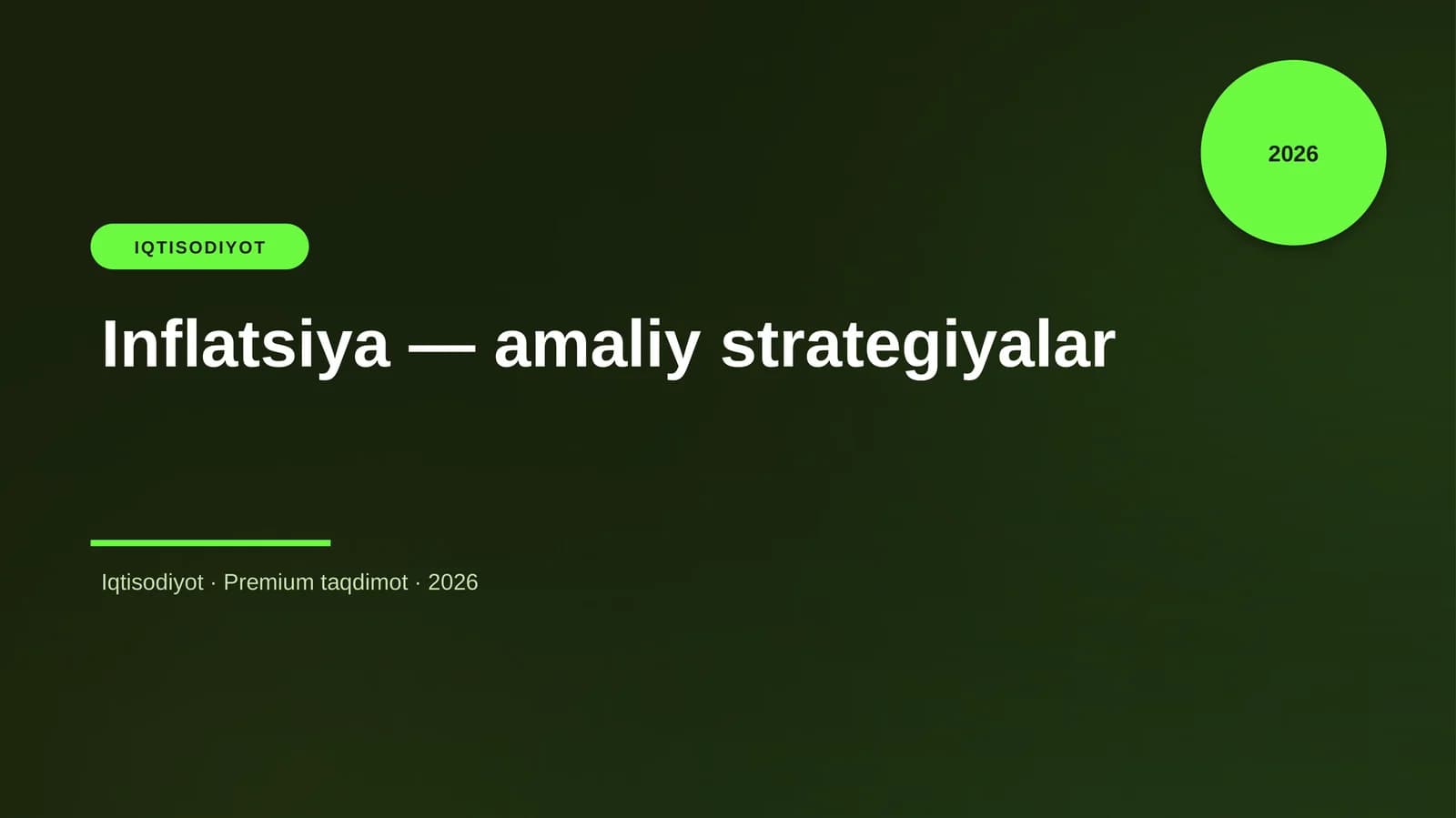 2026

IQTISODIYOT

Inflatsiya — amaliy strategiyalar

Iqtisodiyot · Premium taqdimot · 2026